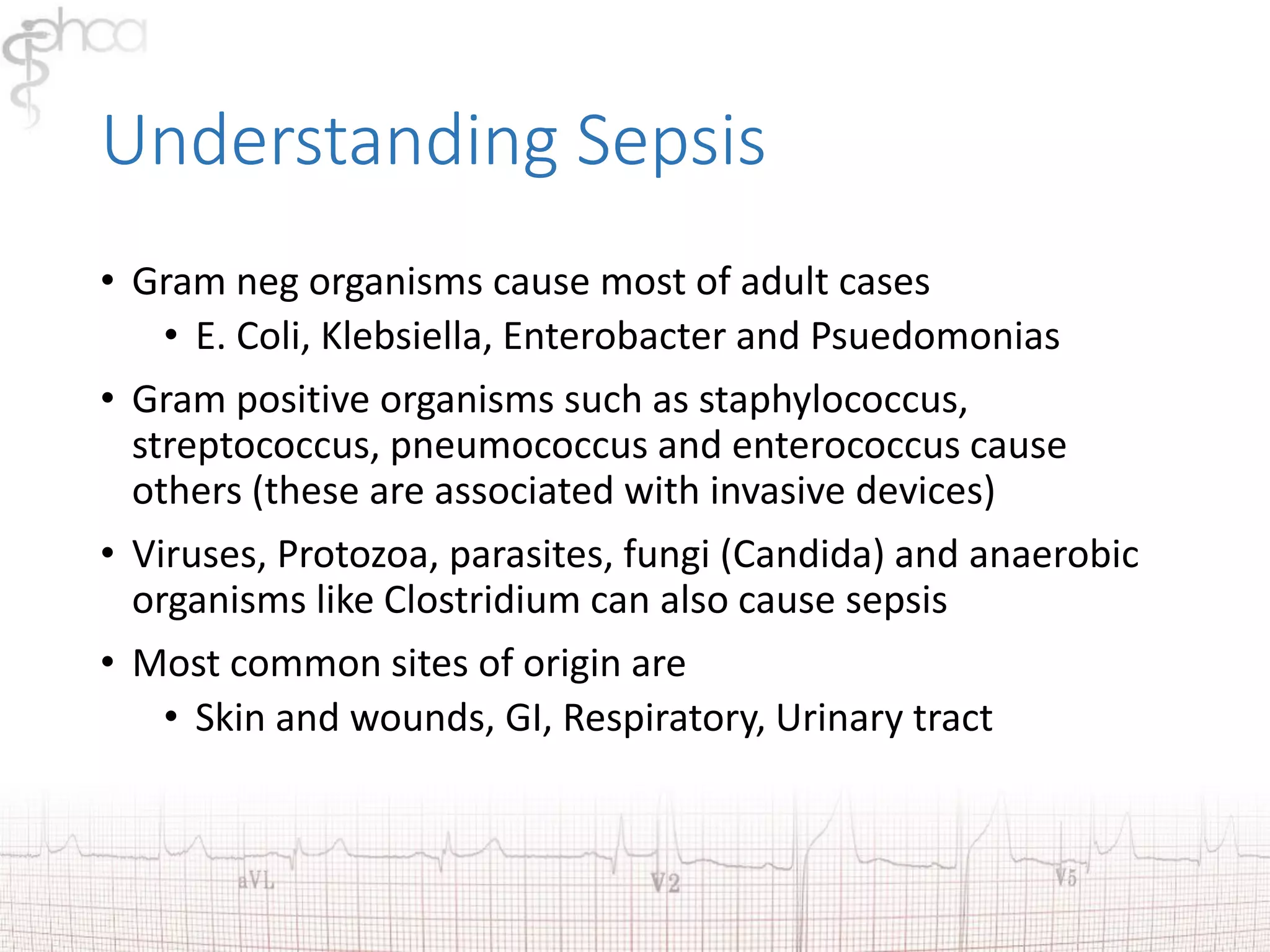 ehca

Understanding Sepsis

• Gram neg organisms cause most of adult cases
  • E. Coli, Klebsiella, Enterobacter and Psuedomonias
• Gram positive organisms such as staphylococcus, streptococcus, pneumococcus and enterococcus cause others (these are associated with invasive devices)
• Viruses, Protozoa, parasites, fungi (Candida) and anaerobic organisms like Clostridium can also cause sepsis
• Most common sites of origin are
  • Skin and wounds, GI, Respiratory, Urinary tract

aVL
V2
V5